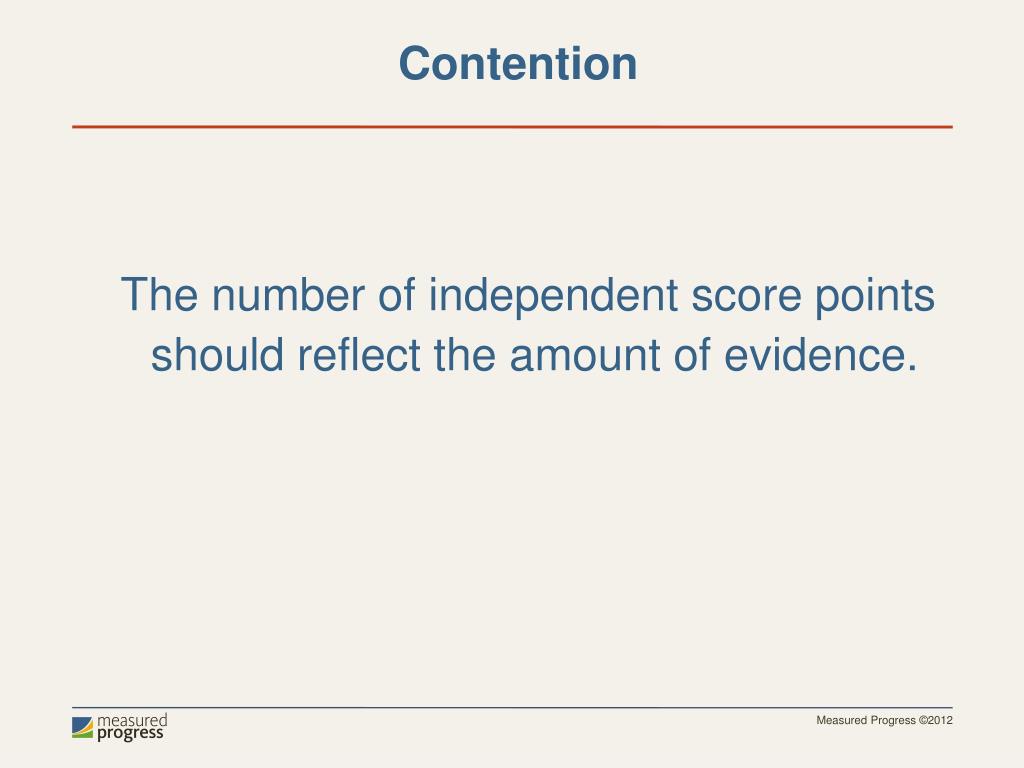 Contention

The number of independent score points should reflect the amount of evidence.

measured progress

Measured Progress ©2012